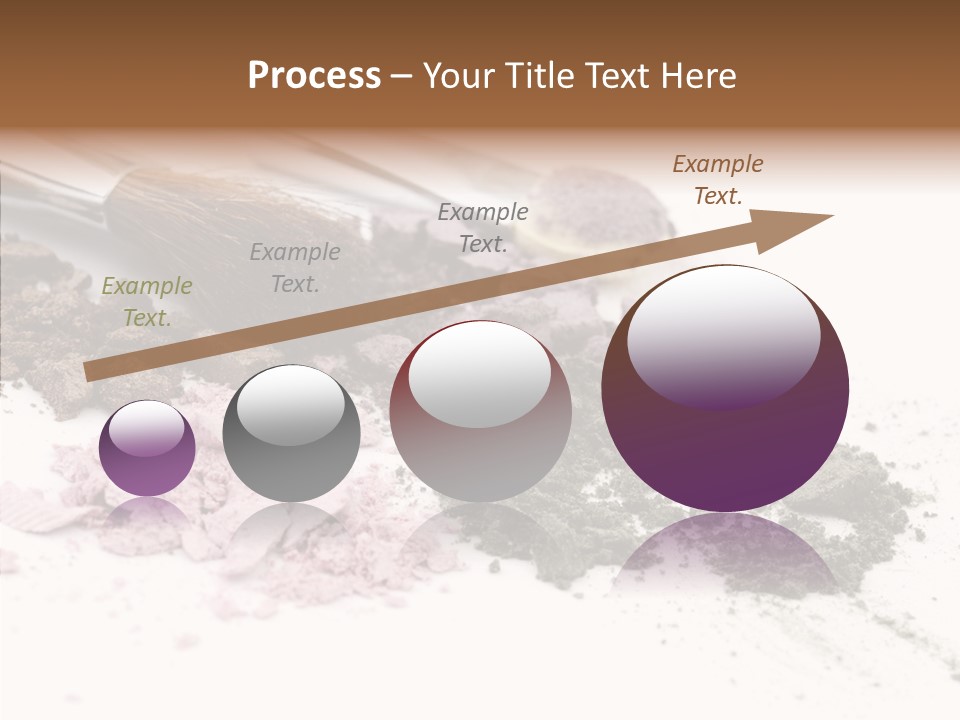 Process – Your Title Text Here

Example Text.

Example Text.

Example Text.

Example Text.